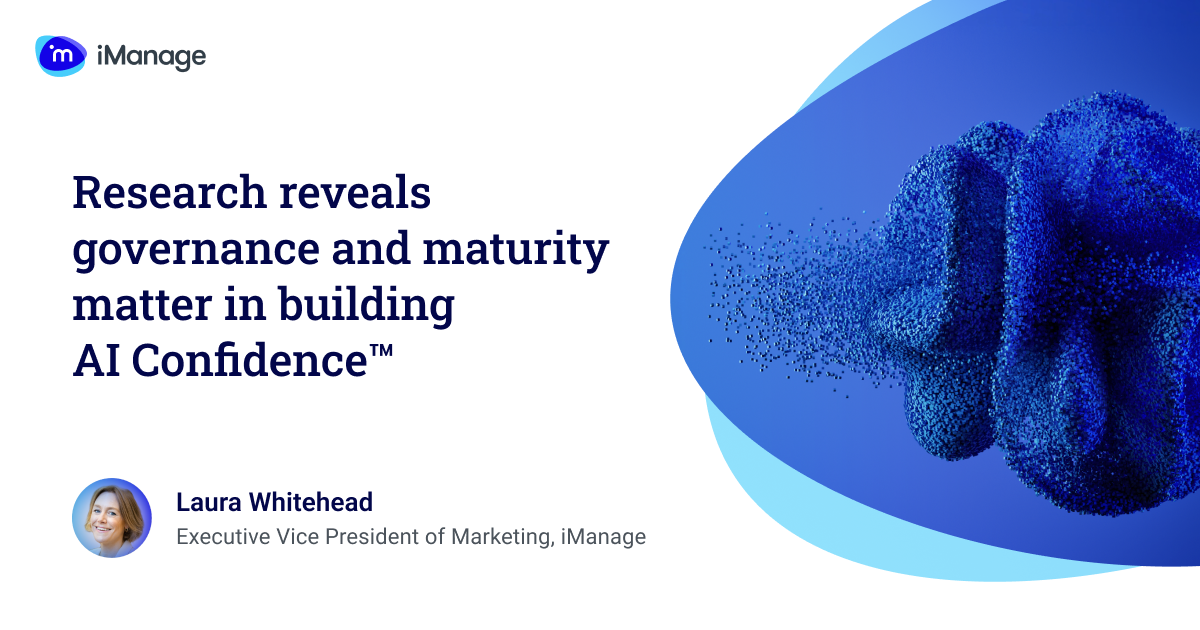 iManage

Research reveals governance and maturity matter in building AI Confidence™

Laura Whitehead
Executive Vice President of Marketing, iManage